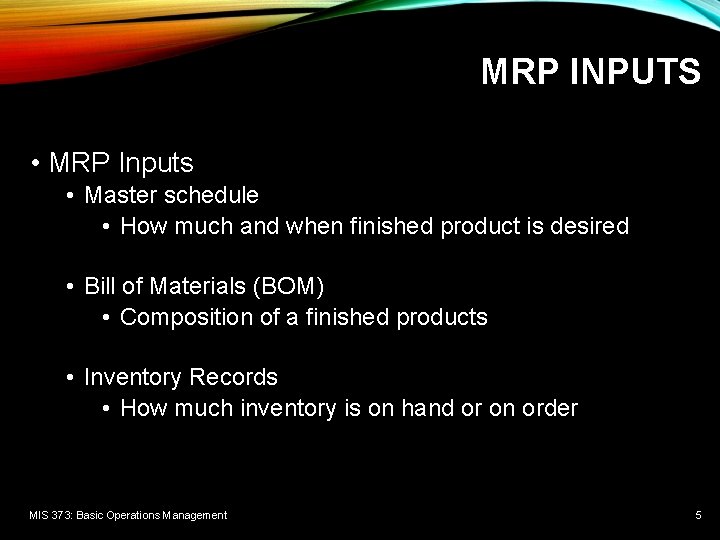 MRP INPUTS

• MRP Inputs
• Master schedule
• How much and when finished product is desired

• Bill of Materials (BOM)
• Composition of a finished products

• Inventory Records
• How much inventory is on hand or on order

MIS 373: Basic Operations Management

5